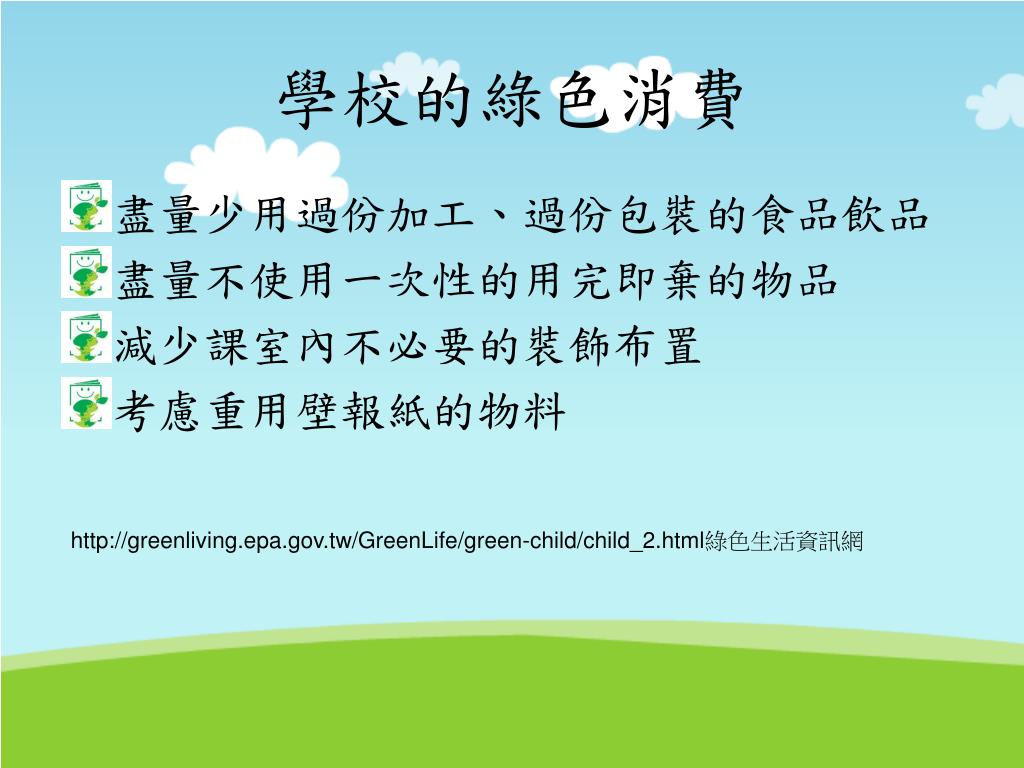 學校的綠色消費

盡量少用過份加工、過份包裝的食品飲品
盡量不使用一次性的用完即棄的物品
減少課室內不必要的裝飾布置
考慮重用壁報紙的物料

http://greenliving.epa.gov.tw/GreenLife/green-child/child_2.html綠色生活資訊網